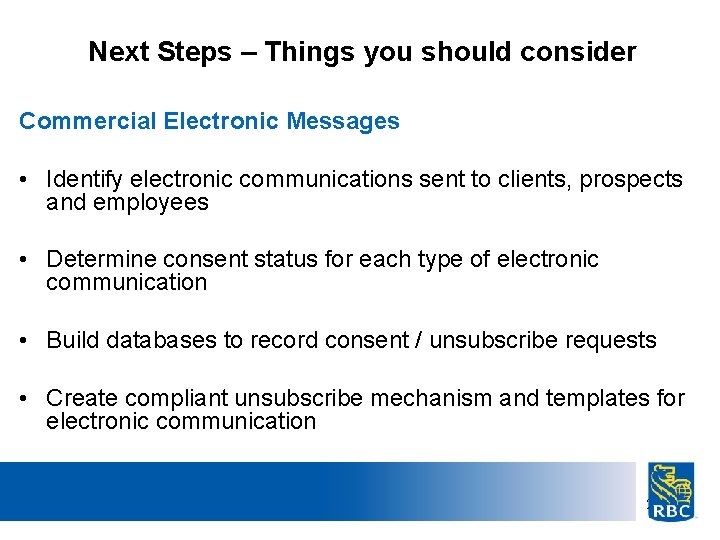 Next Steps – Things you should consider

Commercial Electronic Messages

• Identify electronic communications sent to clients, prospects and employees

• Determine consent status for each type of electronic communication

• Build databases to record consent / unsubscribe requests

• Create compliant unsubscribe mechanism and templates for electronic communication

RBC